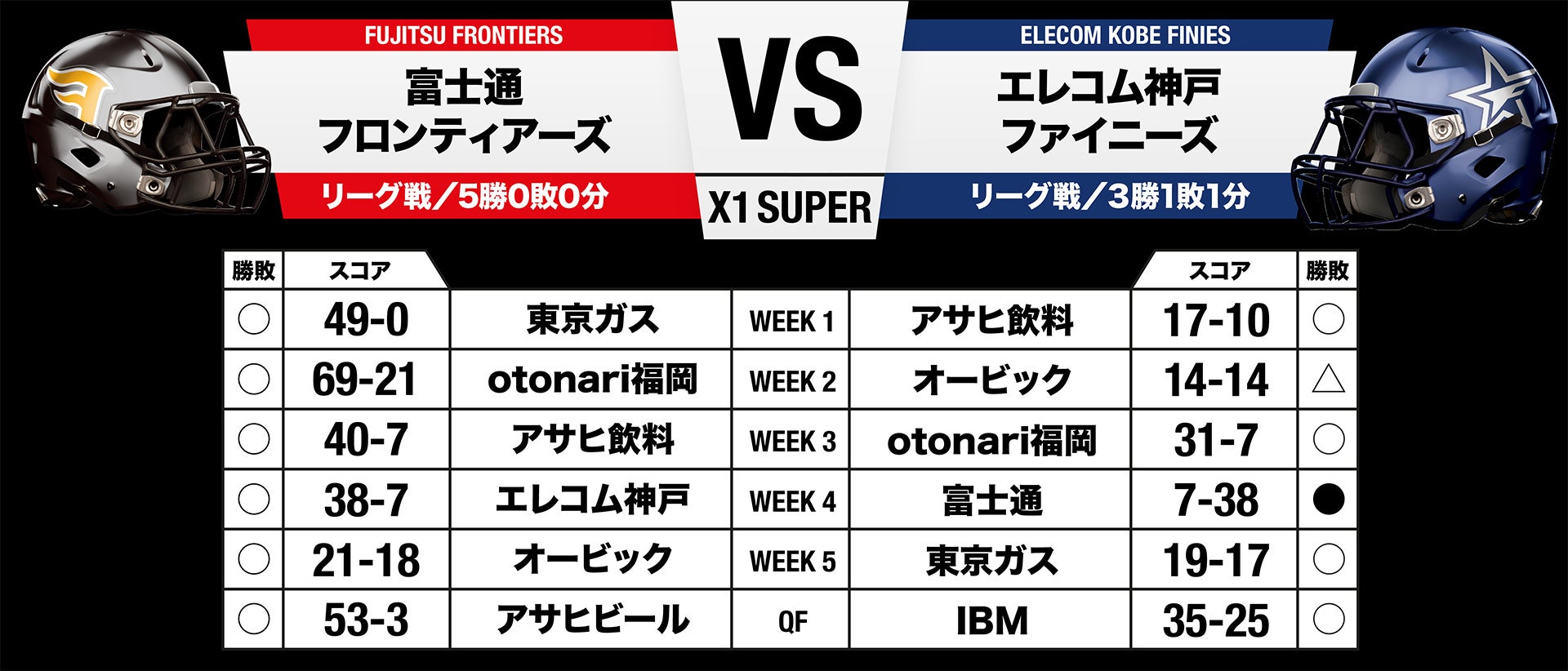 FUJITSU FRONTIERS
富士通
フロンティアーズ
リーグ戦／5勝0敗0分

VS
X1 SUPER

ELECOM KOBE FINIES
エレコム神戸
ファイニーズ
リーグ戦／3勝1敗1分

| 勝敗 | スコア | | | | スコア | 勝敗 |
|---|---|---|---|---|---|---|
| ○ | 49-0 | 東京ガス | WEEK 1 | アサヒ飲料 | 17-10 | ○ |
| ○ | 69-21 | otonari福岡 | WEEK 2 | オービック | 14-14 | △ |
| ○ | 40-7 | アサヒ飲料 | WEEK 3 | otonari福岡 | 31-7 | ○ |
| ○ | 38-7 | エレコム神戸 | WEEK 4 | 富士通 | 7-38 | ● |
| ○ | 21-18 | オービック | WEEK 5 | 東京ガス | 19-17 | ○ |
| ○ | 53-3 | アサヒビール | QF | IBM | 35-25 | ○ |